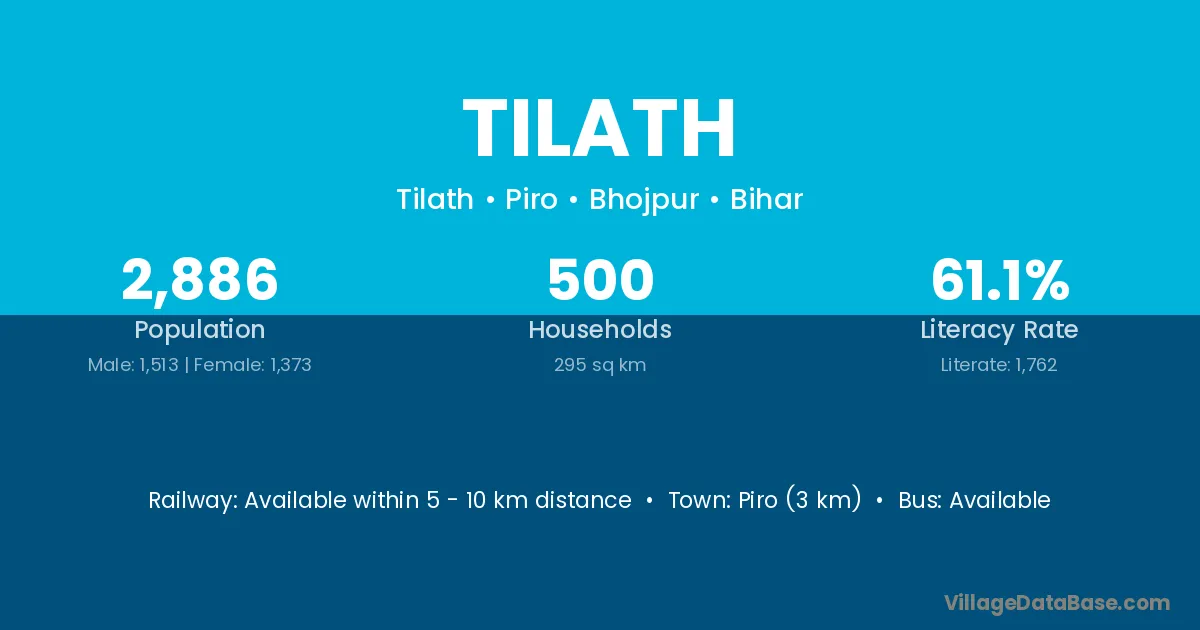 TILATH

Tilath • Piro • Bhojpur • Bihar

2,886
Population
Male: 1,513 | Female: 1,373

500
Households
295 sq km

61.1%
Literacy Rate
Literate: 1,762

Railway: Available within 5 - 10 km distance • Town: Piro (3 km) • Bus: Available

VillageDataBase.com